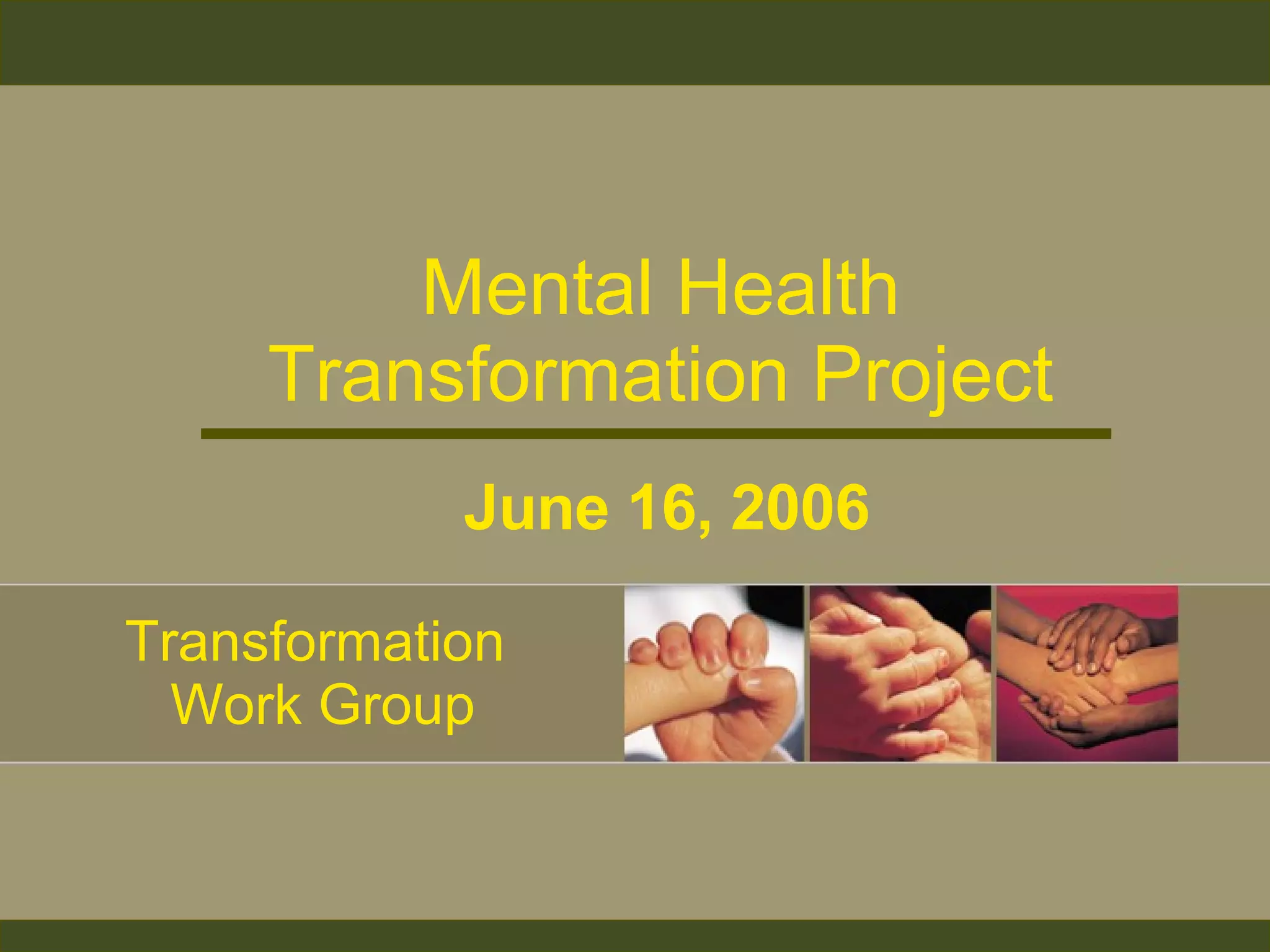 Mental Health Transformation Project

June 16, 2006

Transformation Work Group